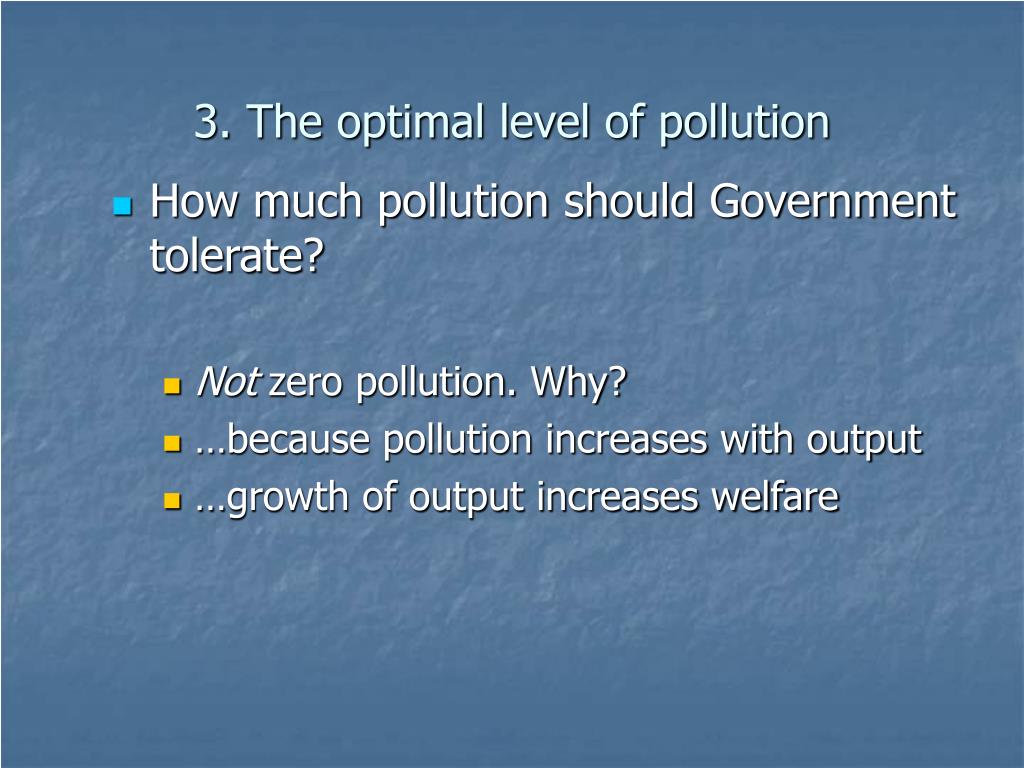 3. The optimal level of pollution

How much pollution should Government tolerate?

Not zero pollution. Why?
…because pollution increases with output
…growth of output increases welfare